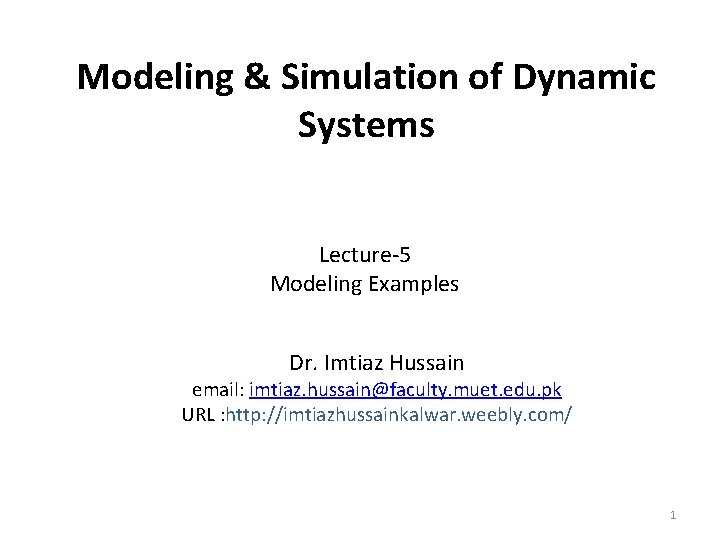 Modeling & Simulation of Dynamic Systems

Lecture-5
Modeling Examples

Dr. Imtiaz Hussain
email: imtiaz.hussain@faculty.muet.edu.pk
URL :http://imtiazhussainkalwar.weebly.com/

1